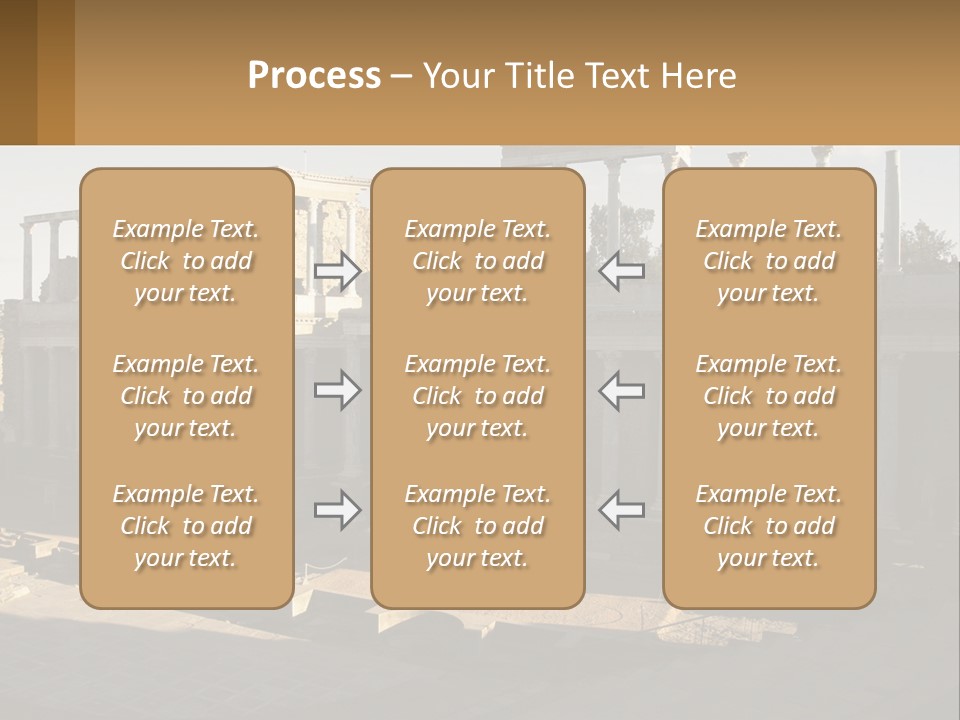 Process – Your Title Text Here

Example Text. Click to add your text.

Example Text. Click to add your text.

Example Text. Click to add your text.

Example Text. Click to add your text.

Example Text. Click to add your text.

Example Text. Click to add your text.

Example Text. Click to add your text.

Example Text. Click to add your text.

Example Text. Click to add your text.